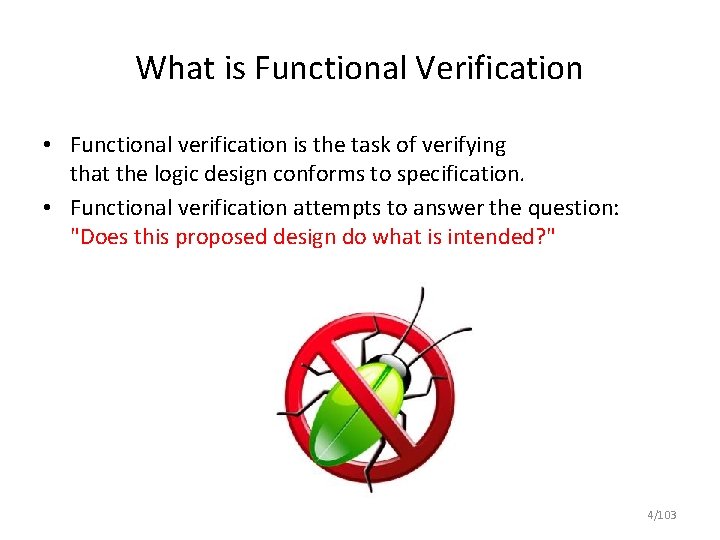 What is Functional Verification

• Functional verification is the task of verifying that the logic design conforms to specification.
• Functional verification attempts to answer the question: "Does this proposed design do what is intended?"

4/103